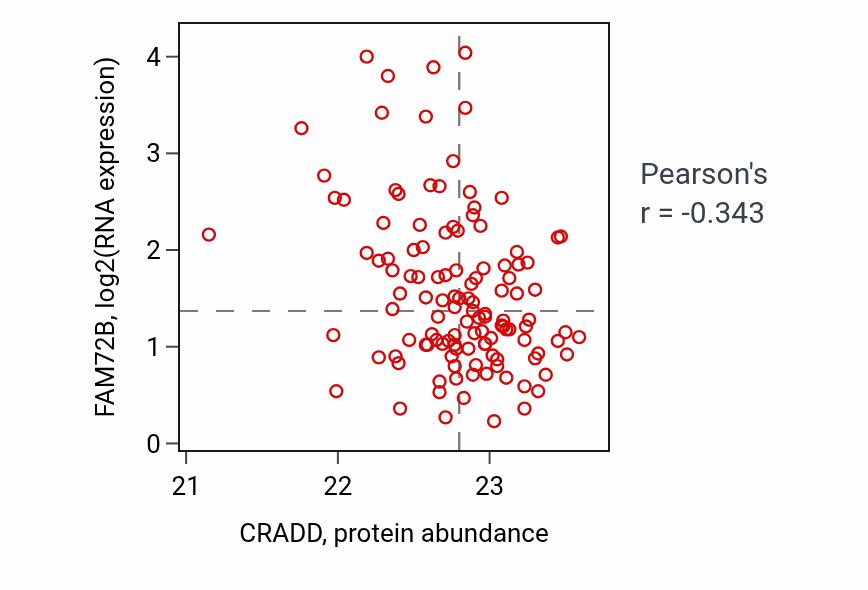 FAM72B, log2(RNA expression)

4
3
2
1
0

21
22
23

CRADD, protein abundance

Pearson's
r = -0.343